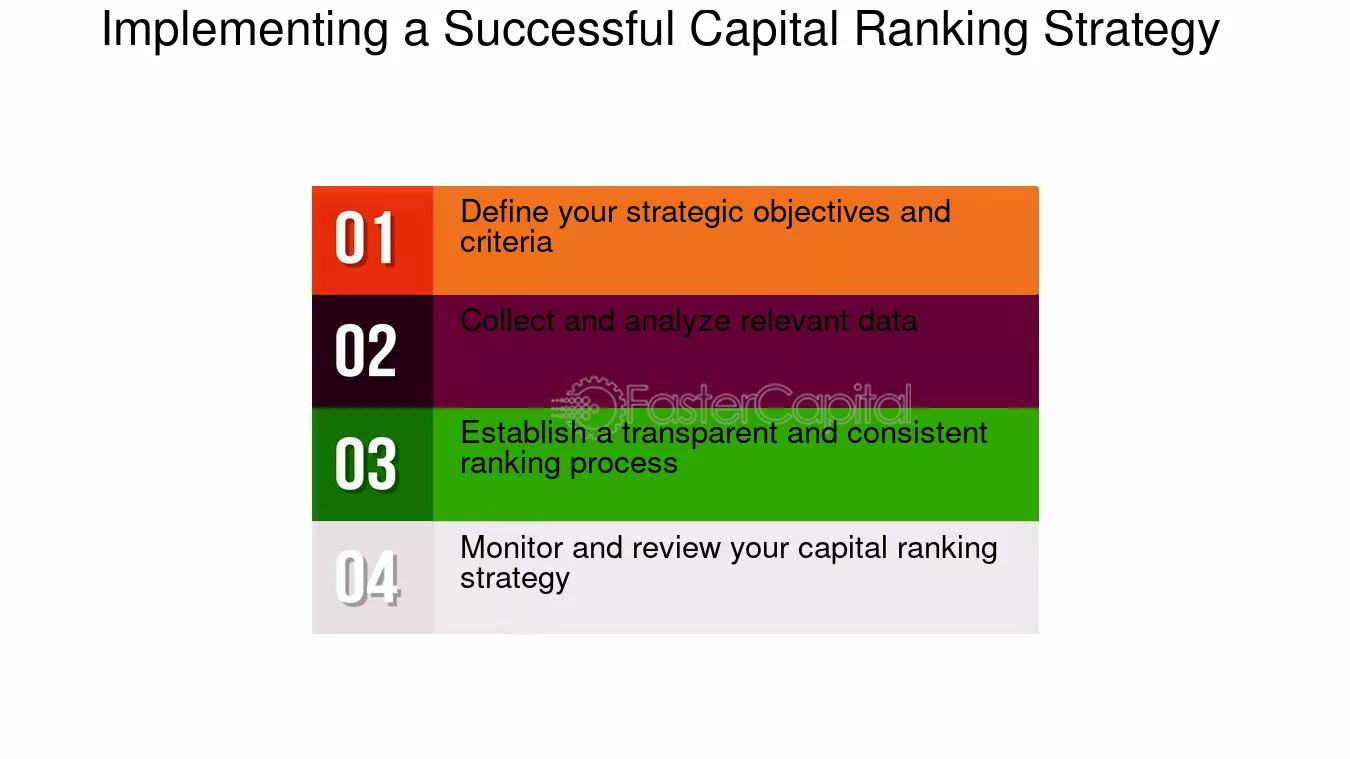 Implementing a Successful Capital Ranking Strategy

01 Define your strategic objectives and criteria

02 Collect and analyze relevant data

FasterCapital

03 Establish a transparent and consistent ranking process

04 Monitor and review your capital ranking strategy